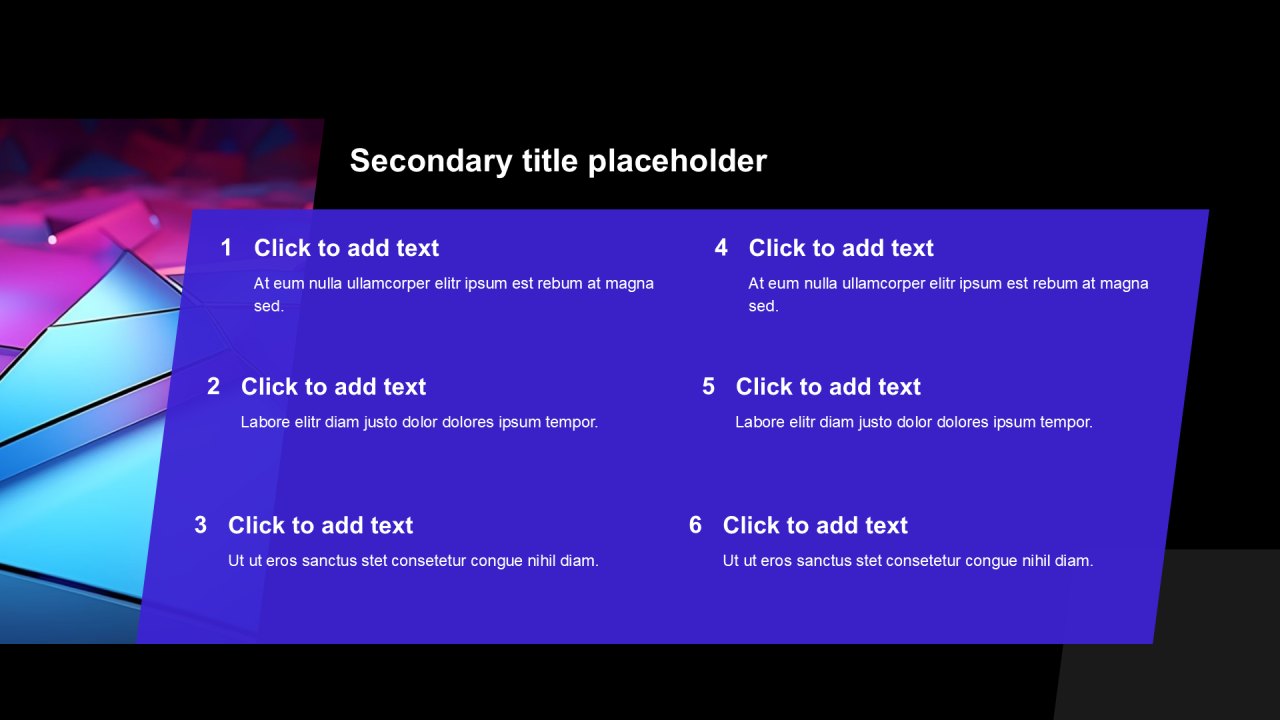 Secondary title placeholder

1 Click to add text

At eum nulla ullamcorper elitr ipsum est rebum at magna sed.

2 Click to add text

Labore elitr diam justo dolor dolores ipsum tempor.

3 Click to add text

Ut ut eros sanctus stet consetetur congue nihil diam.

4 Click to add text

At eum nulla ullamcorper elitr ipsum est rebum at magna sed.

5 Click to add text

Labore elitr diam justo dolor dolores ipsum tempor.

6 Click to add text

Ut ut eros sanctus stet consetetur congue nihil diam.